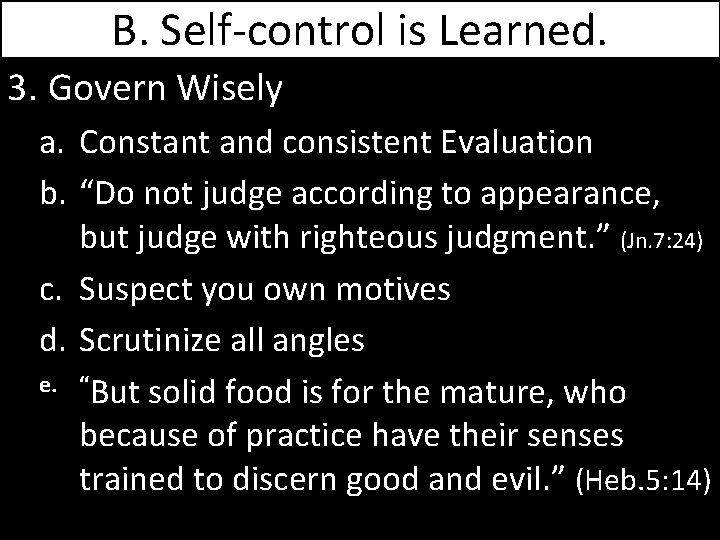 B. Self-control is Learned.

3. Govern Wisely

a. Constant and consistent Evaluation

b. “Do not judge according to appearance, but judge with righteous judgment.” (Jn.7:24)

c. Suspect you own motives

d. Scrutinize all angles

e. “But solid food is for the mature, who because of practice have their senses trained to discern good and evil.” (Heb.5:14)